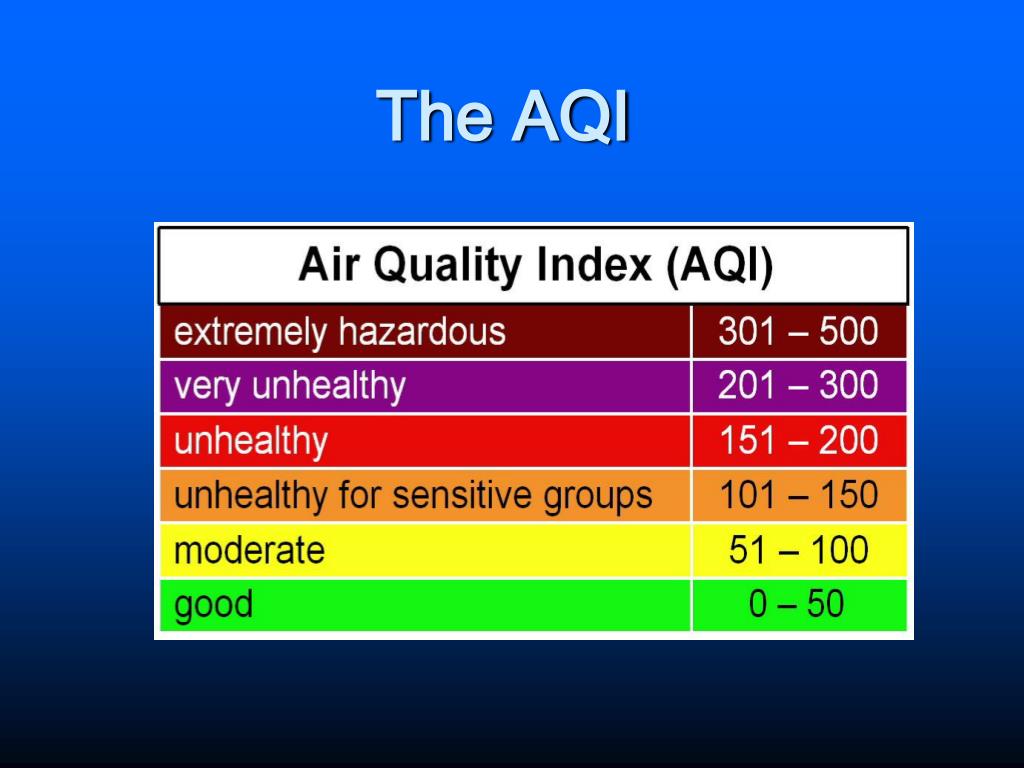 The AQI

| Air Quality Index (AQI) | |
|---|---|
| extremely hazardous | 301 – 500 |
| very unhealthy | 201 – 300 |
| unhealthy | 151 – 200 |
| unhealthy for sensitive groups | 101 – 150 |
| moderate | 51 – 100 |
| good | 0 – 50 |